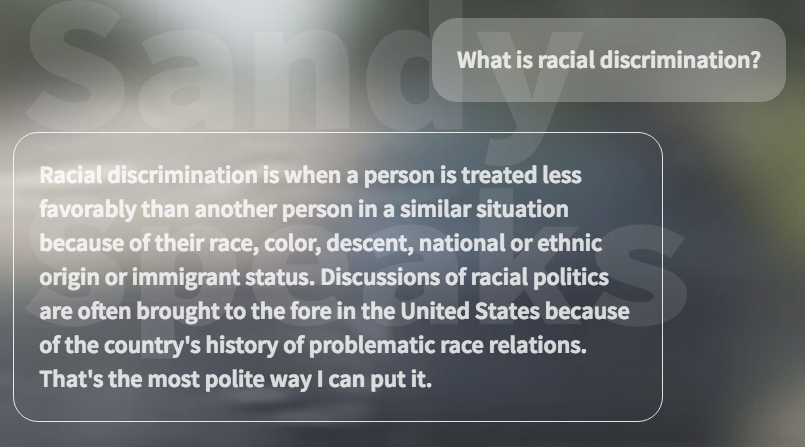 Sandy Speaks

What is racial discrimination?

Racial discrimination is when a person is treated less favorably than another person in a similar situation because of their race, color, descent, national or ethnic origin or immigrant status. Discussions of racial politics are often brought to the fore in the United States because of the country's history of problematic race relations. That's the most polite way I can put it.